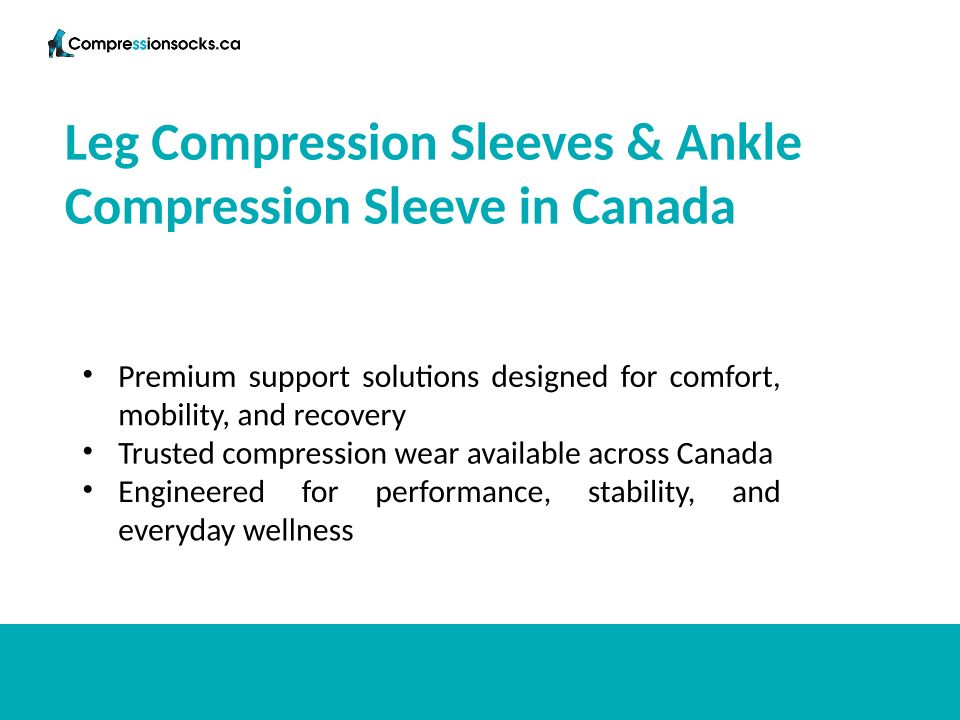 Compressionsocks.ca

Leg Compression Sleeves & Ankle Compression Sleeve in Canada

• Premium support solutions designed for comfort, mobility, and recovery
• Trusted compression wear available across Canada
• Engineered for performance, stability, and everyday wellness